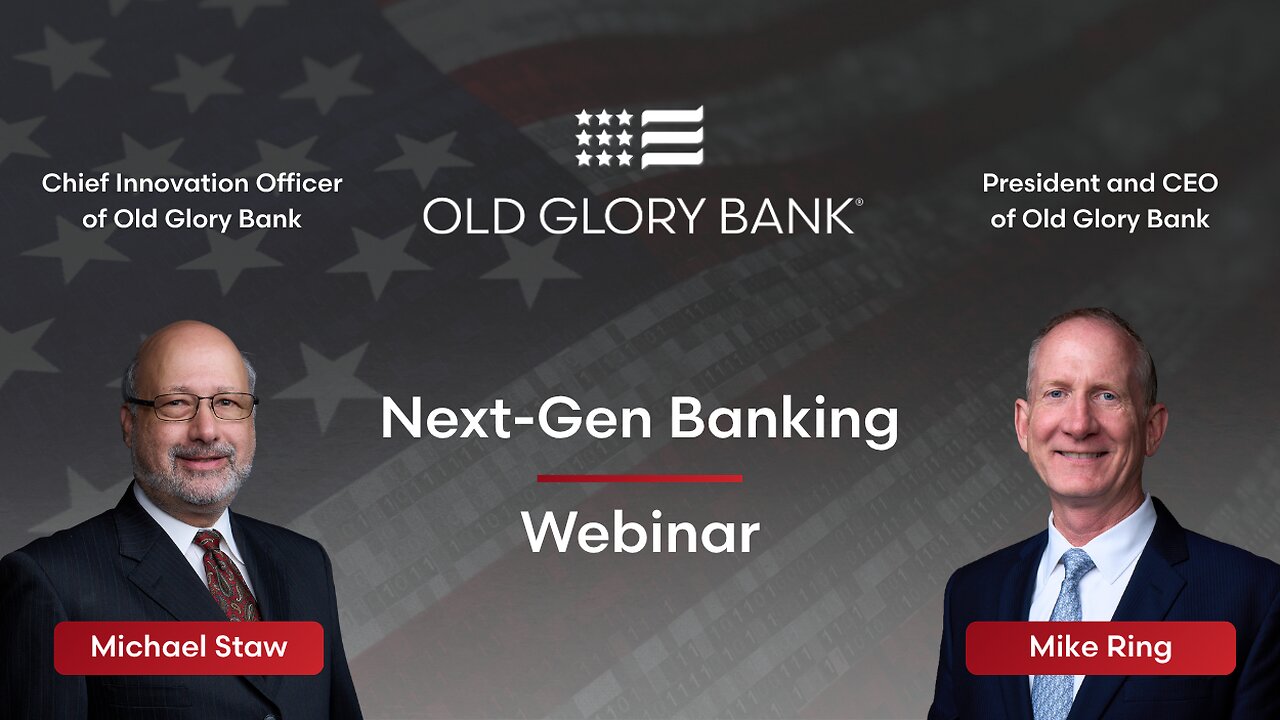 Chief Innovation Officer of Old Glory Bank

OLD GLORY BANK®

President and CEO of Old Glory Bank

Next-Gen Banking

Webinar

Michael Staw

Mike Ring